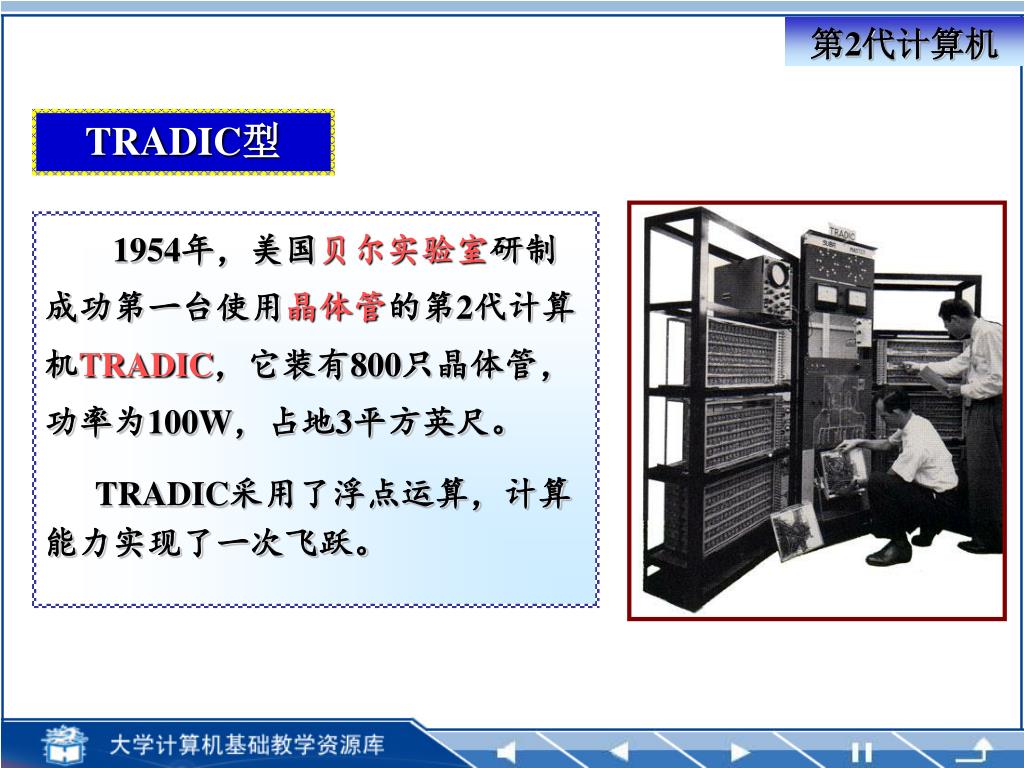 第2代计算机

TRADIC型

1954年，美国贝尔实验室研制成功第一台使用晶体管的第2代计算机TRADIC，它装有800只晶体管，功率为100W，占地3平方英尺。

TRADIC采用了浮点运算，计算能力实现了一次飞跃。

TRADIC

大学计算机基础教学资源库